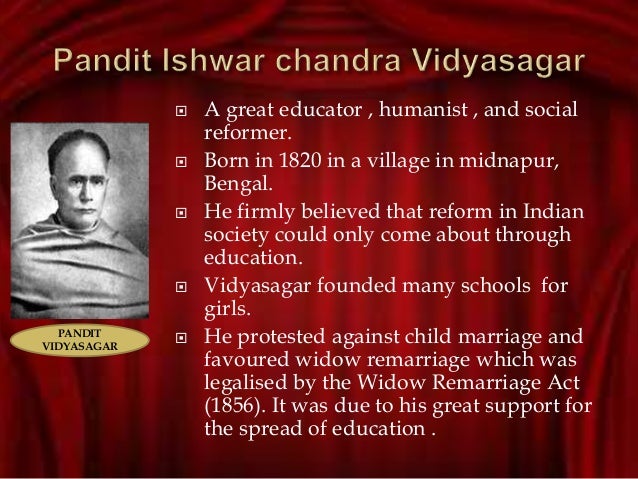 Pandit Ishwar chandra Vidyasagar

PANDIT VIDYASAGAR

- A great educator , humanist , and social reformer.
- Born in 1820 in a village in midnapur, Bengal.
- He firmly believed that reform in Indian society could only come about through education.
- Vidyasagar founded many schools for girls.
- He protested against child marriage and favoured widow remarriage which was legalised by the Widow Remarriage Act (1856). It was due to his great support for the spread of education .